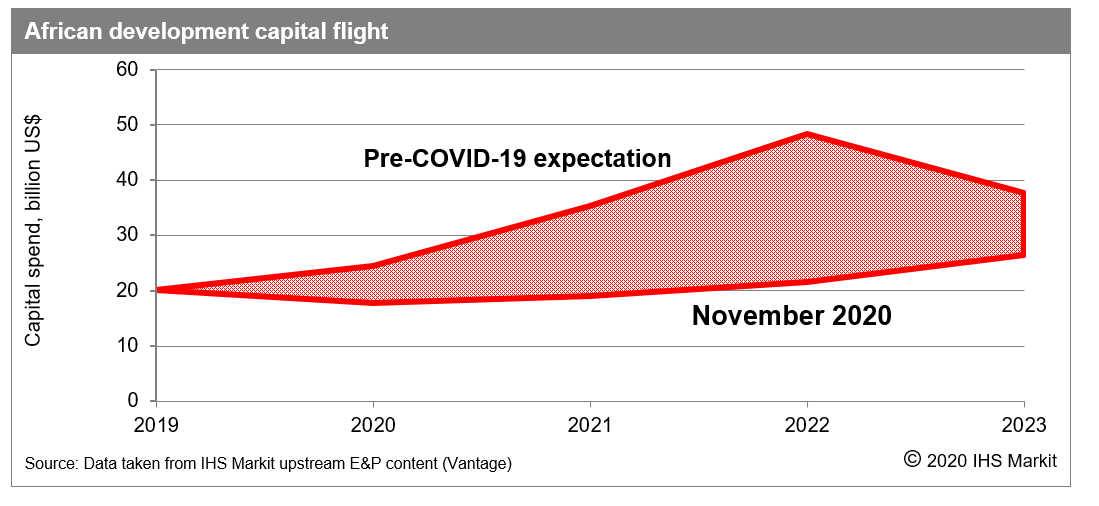 African development capital flight

Capital spend, billion US$

60
50
40
30
20
10
0

Pre-COVID-19 expectation

November 2020

2019
2020
2021
2022
2023

Source: Data taken from IHS Markit upstream E&P content (Vantage)

© 2020 IHS Markit